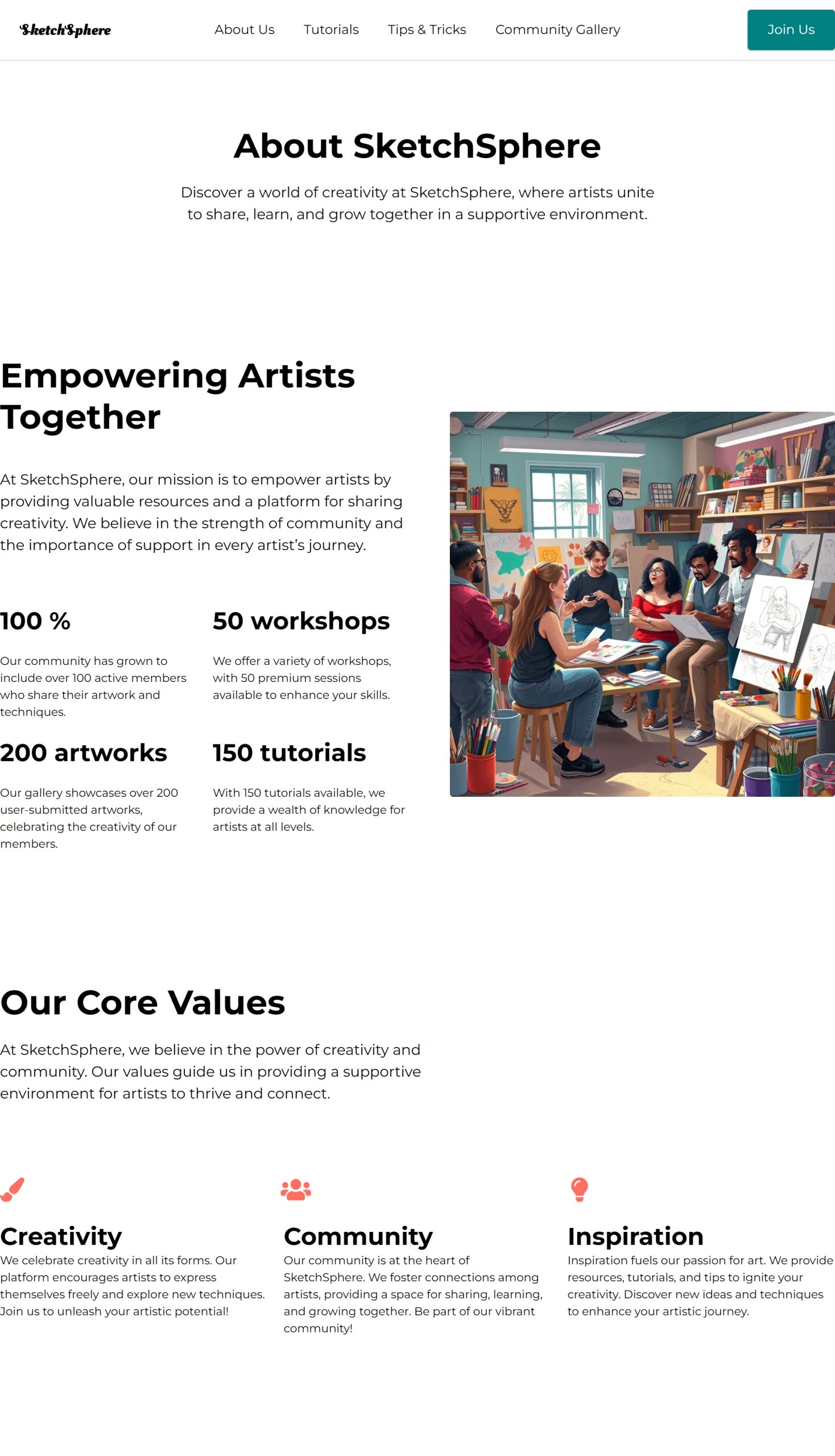 SketchSphere

About Us Tutorials Tips & Tricks Community Gallery

Join Us

About SketchSphere

Discover a world of creativity at SketchSphere, where artists unite to share, learn, and grow together in a supportive environment.

Empowering Artists Together

At SketchSphere, our mission is to empower artists by providing valuable resources and a platform for sharing creativity. We believe in the strength of community and the importance of support in every artist's journey.

100 %

Our community has grown to include over 100 active members who share their artwork and techniques.

50 workshops

We offer a variety of workshops, with 50 premium sessions available to enhance your skills.

200 artworks

Our gallery showcases over 200 user-submitted artworks, celebrating the creativity of our members.

150 tutorials

With 150 tutorials available, we provide a wealth of knowledge for artists at all levels.

Our Core Values

At SketchSphere, we believe in the power of creativity and community. Our values guide us in providing a supportive environment for artists to thrive and connect.

Creativity

We celebrate creativity in all its forms. Our platform encourages artists to express themselves freely and explore new techniques. Join us to unleash your artistic potential!

Community

Our community is at the heart of SketchSphere. We foster connections among artists, providing a space for sharing, learning, and growing together. Be part of our vibrant community!

Inspiration

Inspiration fuels our passion for art. We provide resources, tutorials, and tips to ignite your creativity. Discover new ideas and techniques to enhance your artistic journey.